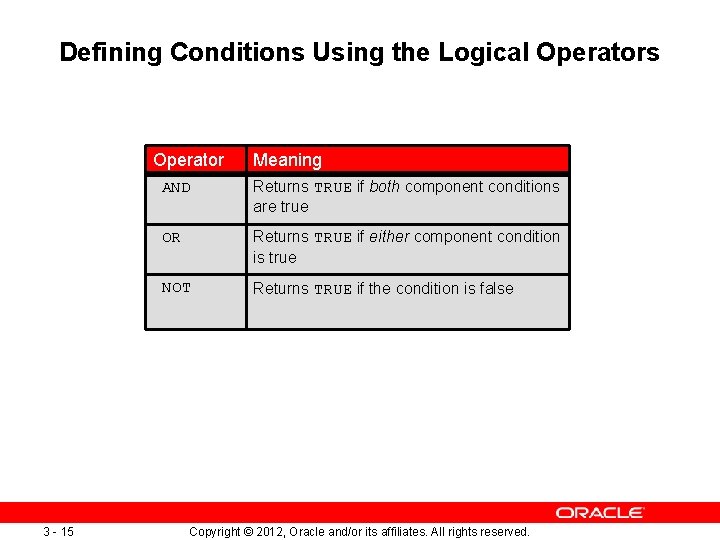 Defining Conditions Using the Logical Operators

| Operator | Meaning |
|---|---|
| AND | Returns TRUE if both component conditions are true |
| OR | Returns TRUE if either component condition is true |
| NOT | Returns TRUE if the condition is false |

ORACLE

3 - 15

Copyright © 2012, Oracle and/or its affiliates. All rights reserved.